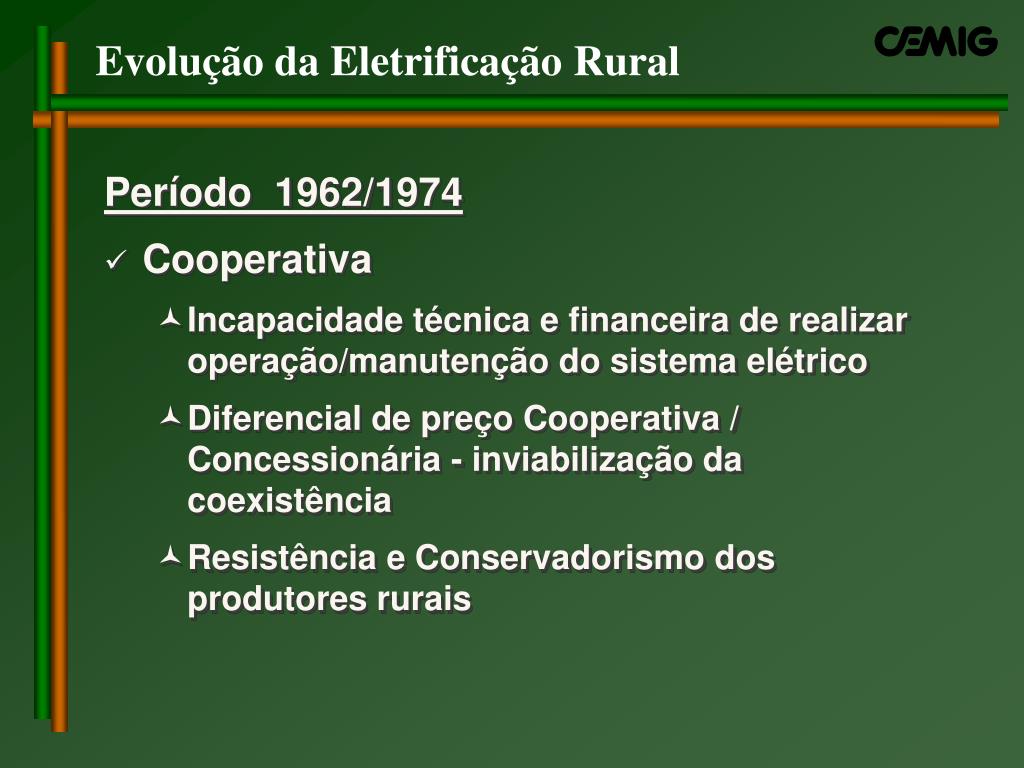 Evolução da Eletrificação Rural

CEMIG

Período 1962/1974

✓ Cooperativa

Incapacidade técnica e financeira de realizar operação/manutenção do sistema elétrico

Diferencial de preço Cooperativa / Concessionária - inviabilização da coexistência

Resistência e Conservadorismo dos produtores rurais